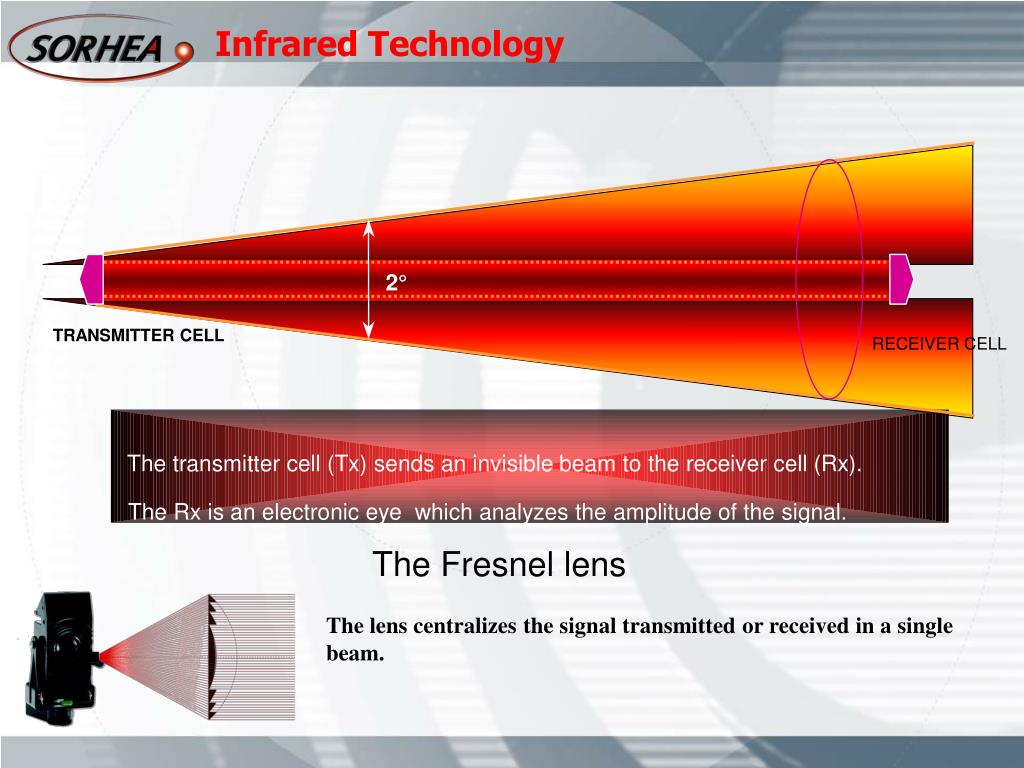 SORHEA

Infrared Technology

2°

TRANSMITTER CELL

RECEIVER CELL

The transmitter cell (Tx) sends an invisible beam to the receiver cell (Rx).

The Rx is an electronic eye which analyzes the amplitude of the signal.

The Fresnel lens

The lens centralizes the signal transmitted or received in a single beam.